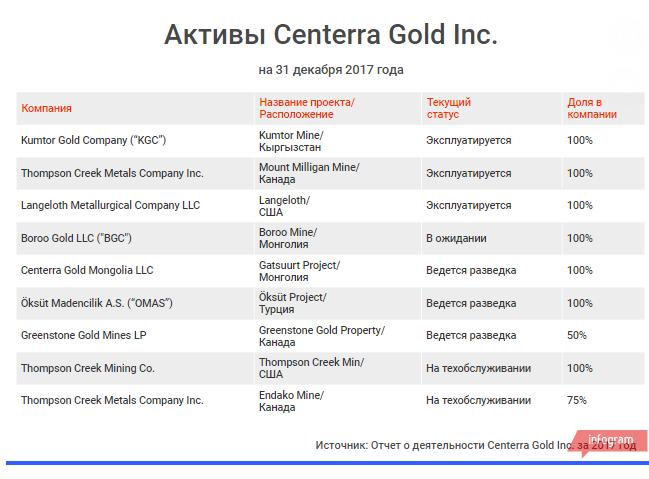 Активы Centerra Gold Inc.

на 31 декабря 2017 года

| Компания | Название проекта/ Расположение | Текущий статус | Доля в компании |
|---|---|---|---|
| Kumtor Gold Company ("KGC") | Kumtor Mine/ Кыргызстан | Эксплуатируется | 100% |
| Thompson Creek Metals Company Inc. | Mount Milligan Mine/ Канада | Эксплуатируется | 100% |
| Langeloth Metallurgical Company LLC | Langeloth/ США | Эксплуатируется | 100% |
| Boroo Gold LLC ("BGC") | Boroo Mine/ Монголия | В ожидании | 100% |
| Centerra Gold Mongolia LLC | Gatsuurt Project/ Монголия | Ведется разведка | 100% |
| Öksüt Madencilik A.S. ("OMAS") | Öksüt Project/ Турция | Ведется разведка | 100% |
| Greenstone Gold Mines LP | Greenstone Gold Property/ Канада | Ведется разведка | 50% |
| Thompson Creek Mining Co. | Thompson Creek Min/ США | На техобслуживании | 100% |
| Thompson Creek Metals Company Inc. | Endako Mine/ Канада | На техобслуживании | 75% |

Источник: Отчет о деятельности Centerra Gold Inc. за 2017 год

infogram